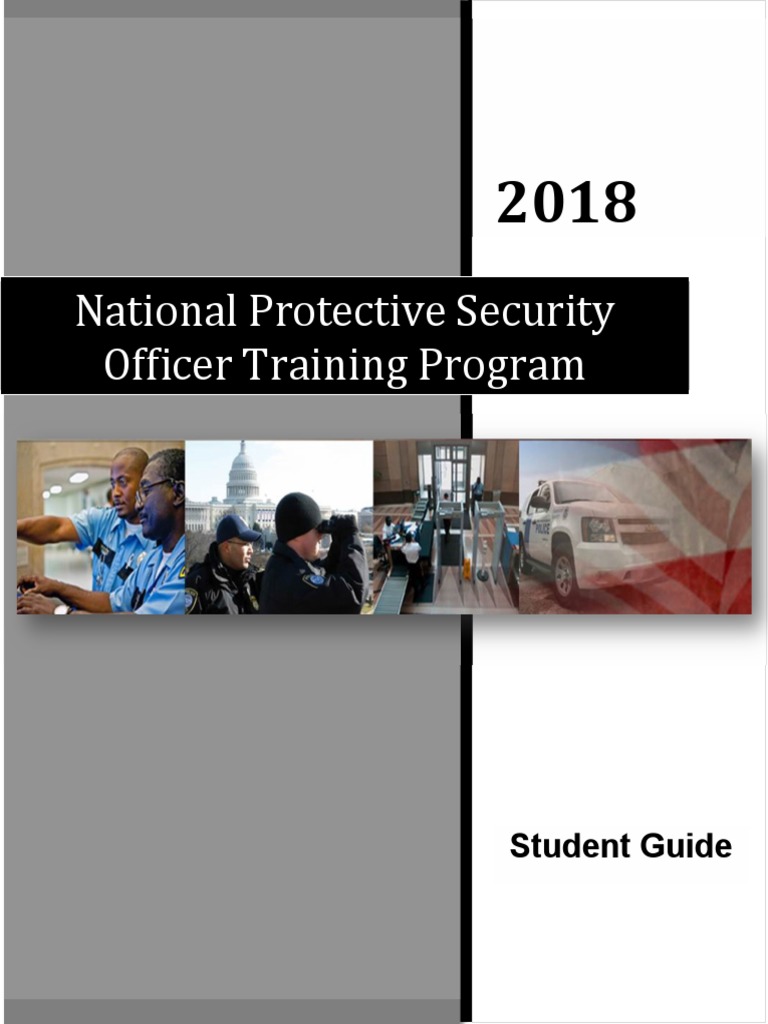 2018

National Protective Security Officer Training Program

POLICE

Student Guide